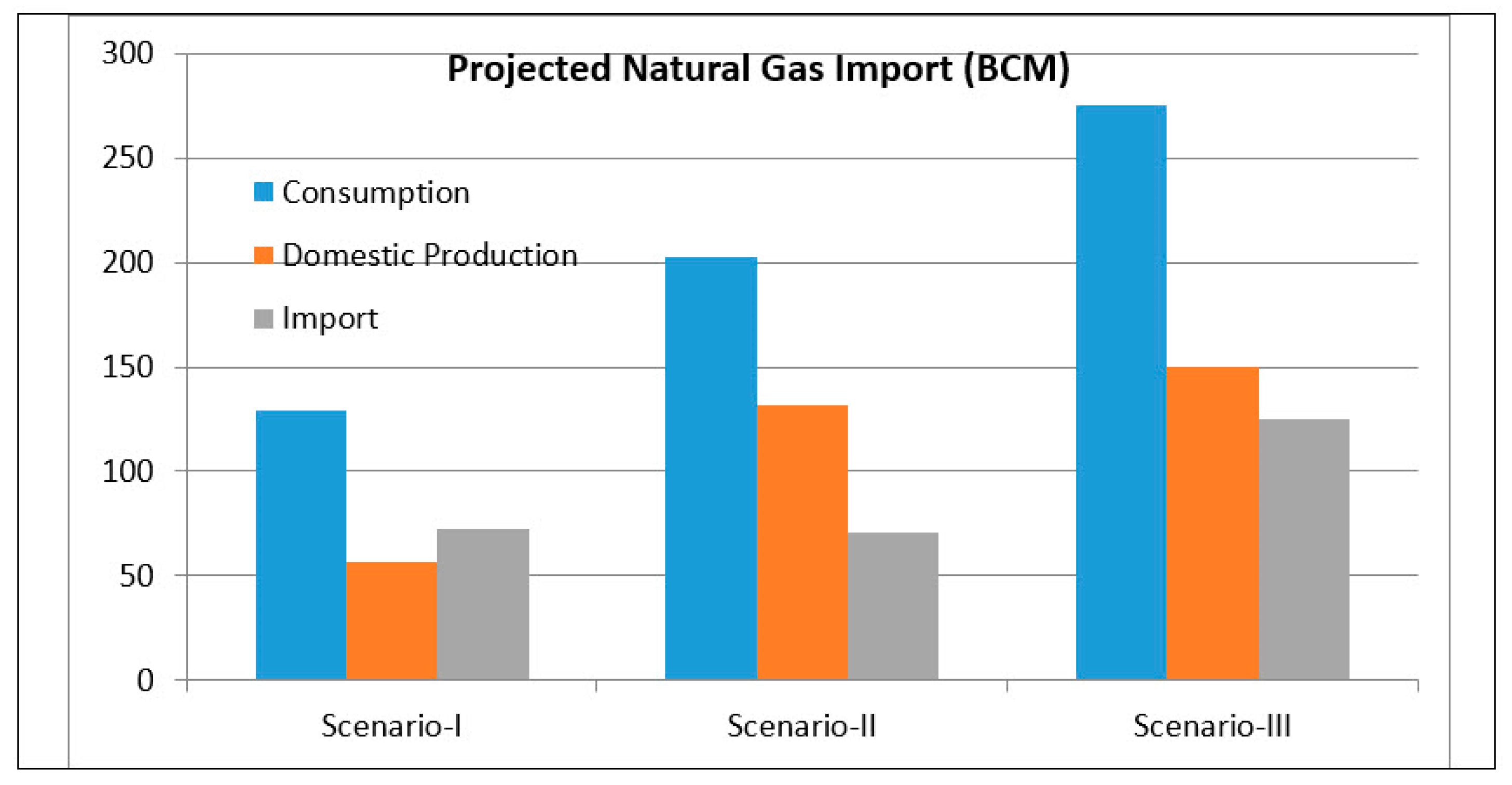 Projected Natural Gas Import (BCM)

300
250
200
150
100
50
0

Consumption
Domestic Production
Import

Scenario-I
Scenario-II
Scenario-III